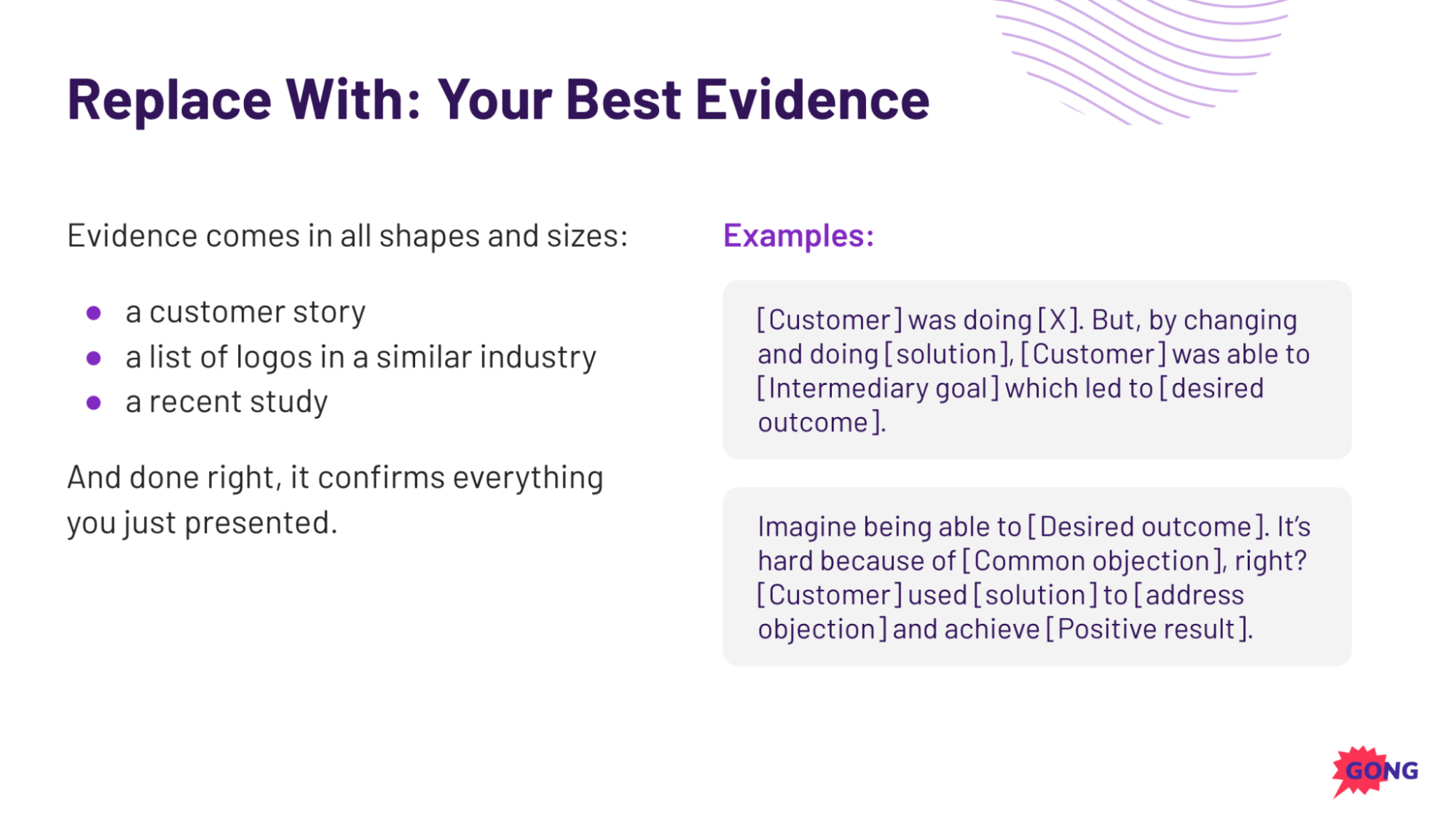 Replace With: Your Best Evidence

Evidence comes in all shapes and sizes:

- a customer story
- a list of logos in a similar industry
- a recent study

And done right, it confirms everything you just presented.

Examples:

[Customer] was doing [X]. But, by changing and doing [solution], [Customer] was able to [Intermediary goal] which led to [desired outcome].

Imagine being able to [Desired outcome]. It's hard because of [Common objection], right? [Customer] used [solution] to [address objection] and achieve [Positive result].

GONG